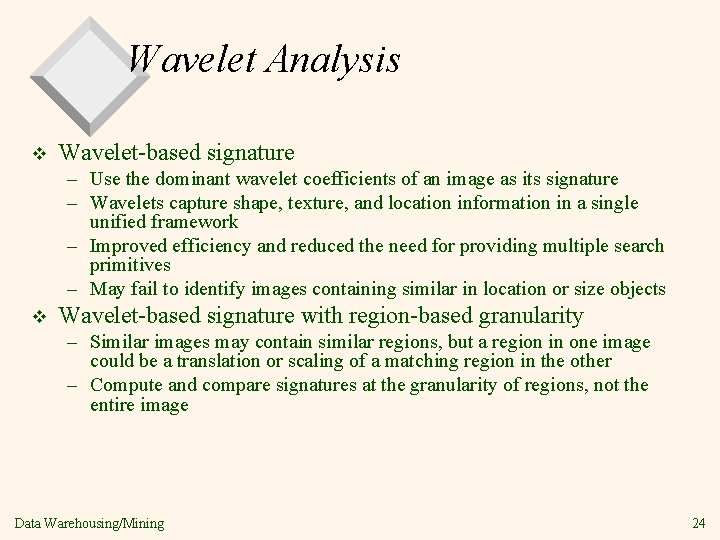 Wavelet Analysis

❖ Wavelet-based signature
– Use the dominant wavelet coefficients of an image as its signature
– Wavelets capture shape, texture, and location information in a single unified framework
– Improved efficiency and reduced the need for providing multiple search primitives
– May fail to identify images containing similar in location or size objects

❖ Wavelet-based signature with region-based granularity
– Similar images may contain similar regions, but a region in one image could be a translation or scaling of a matching region in the other
– Compute and compare signatures at the granularity of regions, not the entire image

Data Warehousing/Mining

24